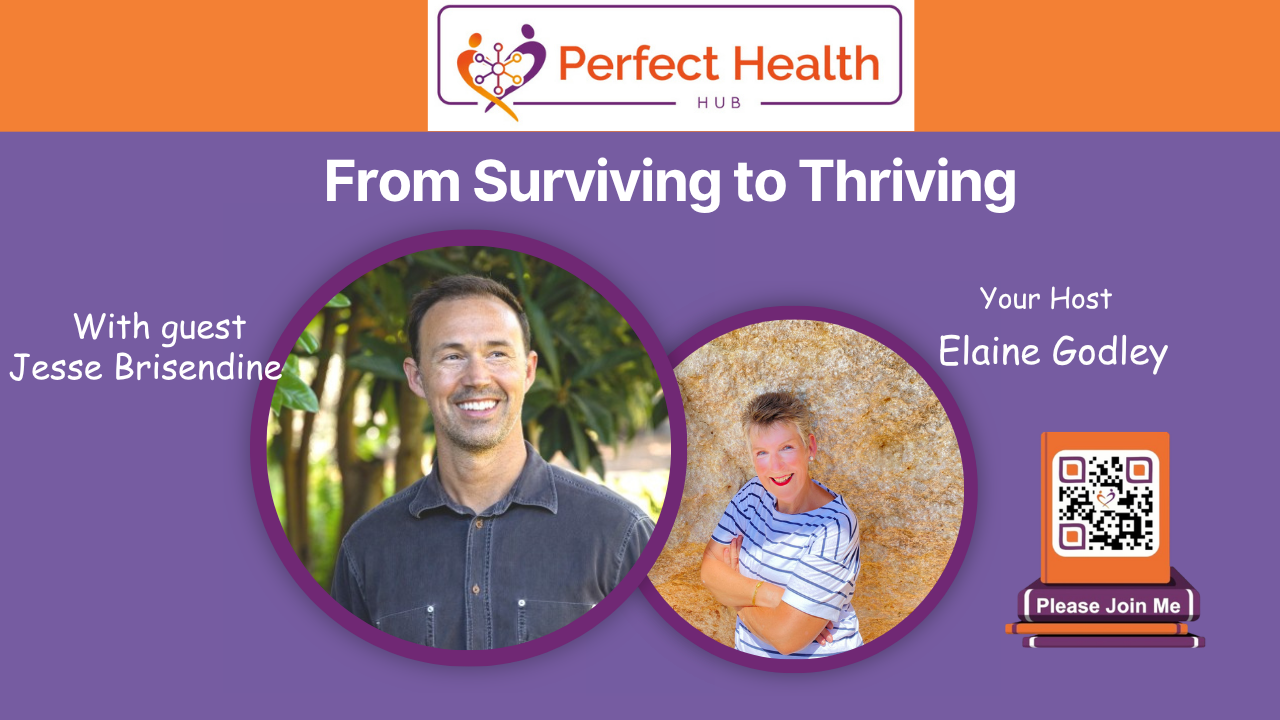 Perfect Health
HUB

From Surviving to Thriving

With guest
Jesse Brisendine

Your Host
Elaine Godley

Please Join Me